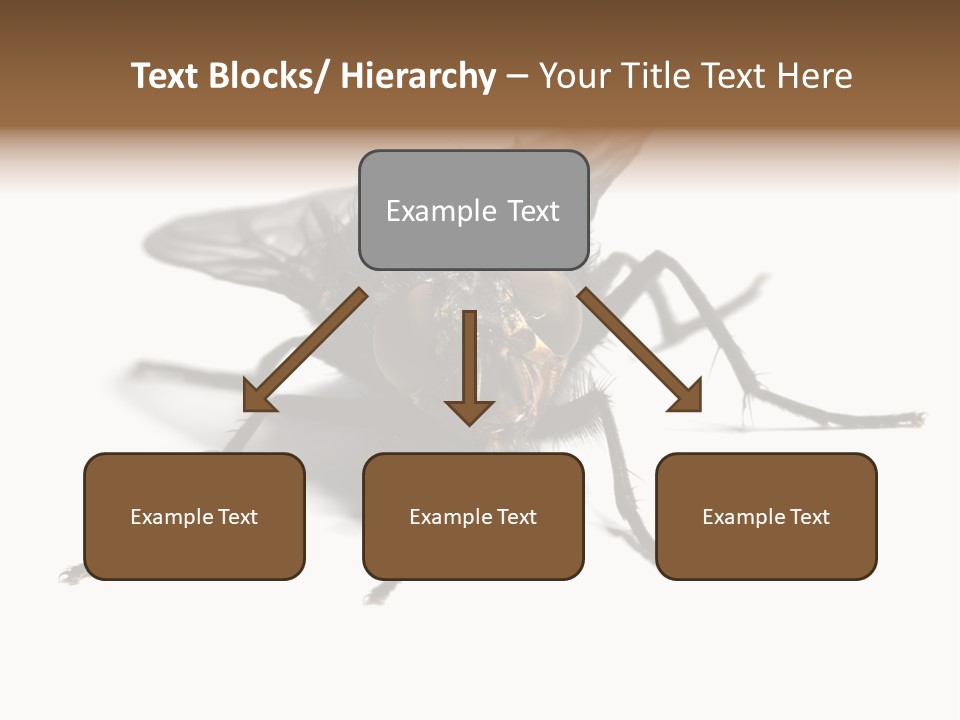 Text Blocks/ Hierarchy – Your Title Text Here

Example Text

Example Text

Example Text

Example Text